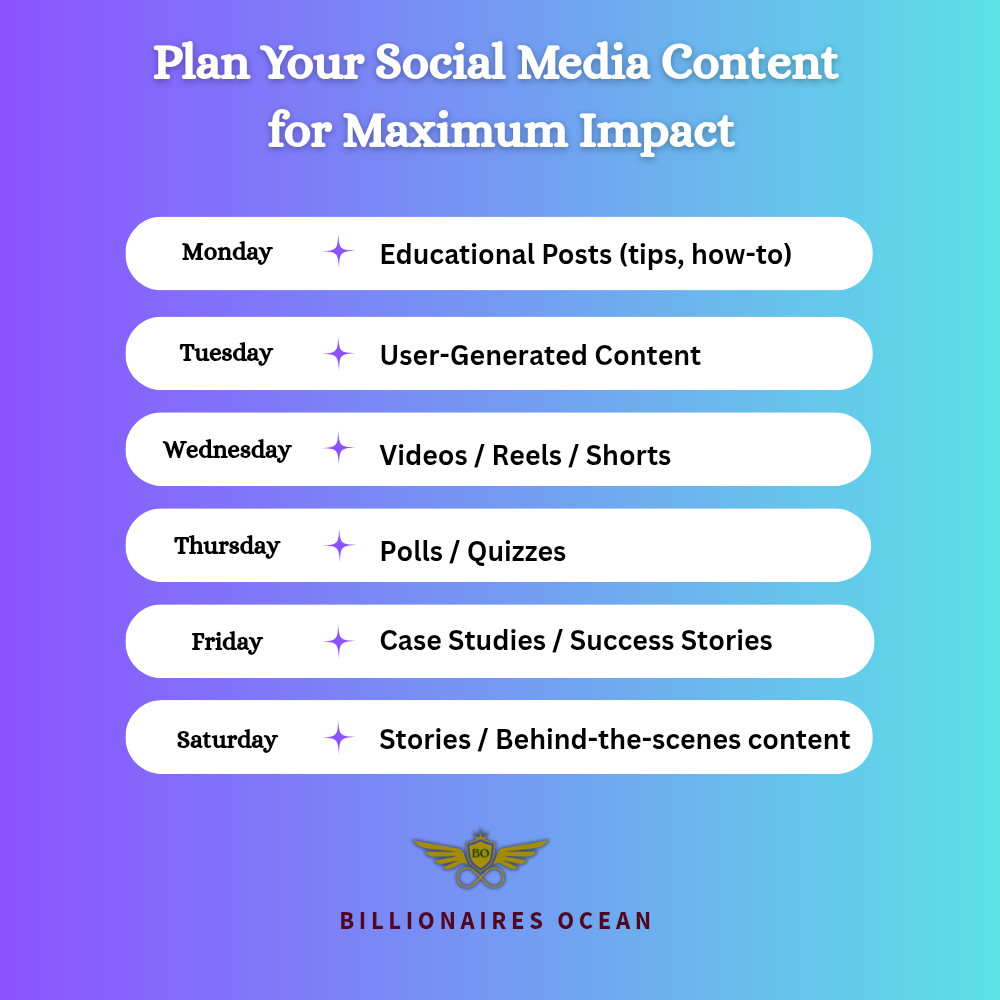 Plan Your Social Media Content for Maximum Impact

Monday Educational Posts (tips, how-to)

Tuesday User-Generated Content

Wednesday Videos / Reels / Shorts

Thursday Polls / Quizzes

Friday Case Studies / Success Stories

Saturday Stories / Behind-the-scenes content

BO

BILLIONAIRES OCEAN